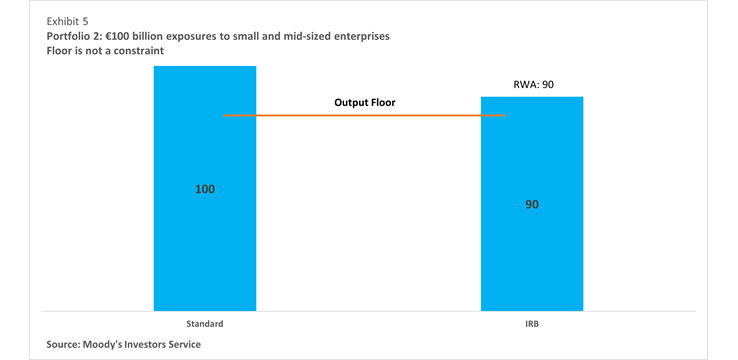 Exhibit 5
Portfolio 2: €100 billion exposures to small and mid-sized enterprises
Floor is not a constraint

RWA: 90

Output Floor

100

90

Standard

IRB

Source: Moody's Investors Service